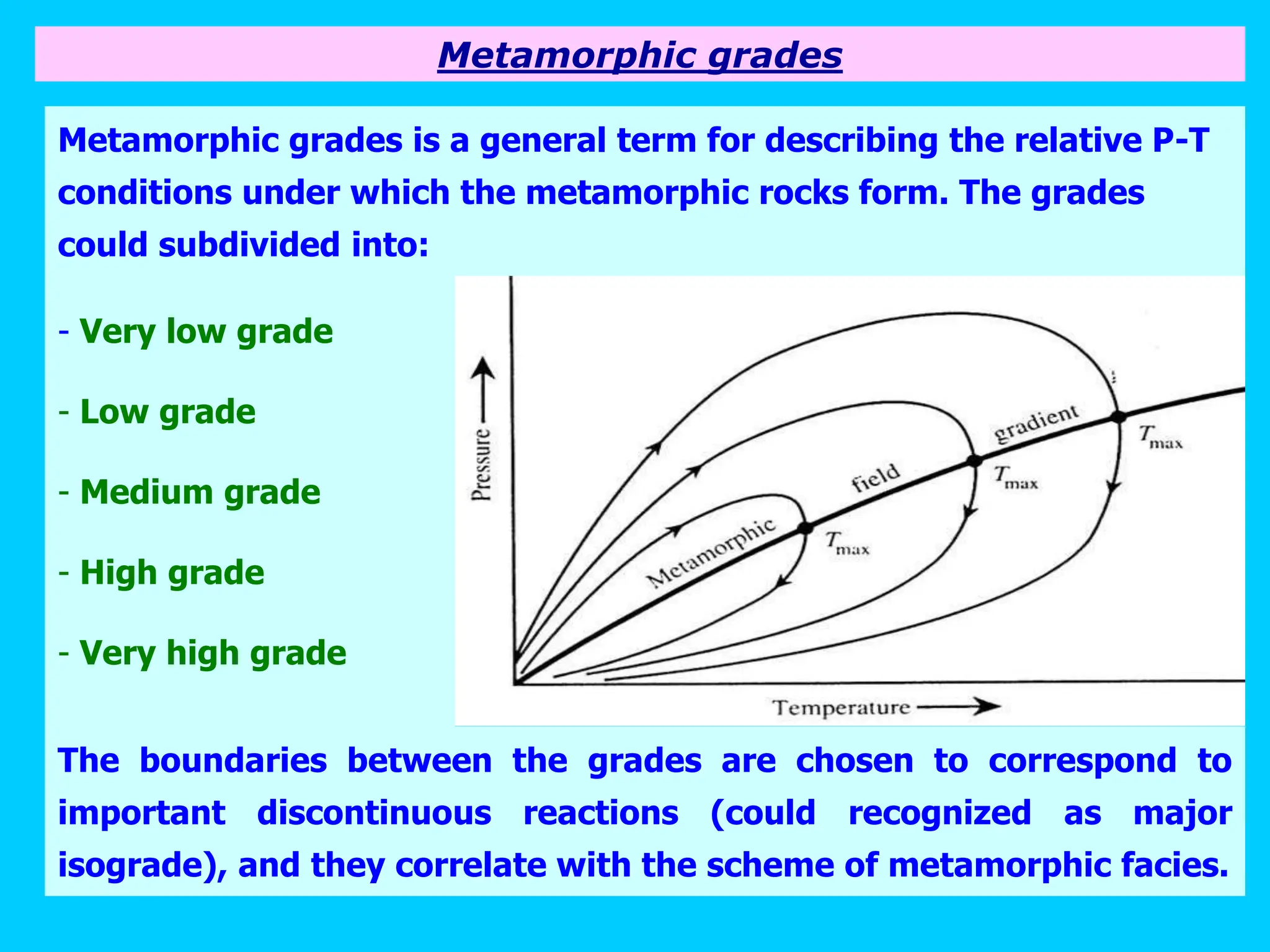 Metamorphic grades

Metamorphic grades is a general term for describing the relative P-T conditions under which the metamorphic rocks form. The grades could subdivided into:

- Very low grade

- Low grade

- Medium grade

- High grade

- Very high grade

Pressure

Metamorphic field gradient

$T_{max}$

$T_{max}$

$T_{max}$

Temperature

The boundaries between the grades are chosen to correspond to important discontinuous reactions (could recognized as major isograde), and they correlate with the scheme of metamorphic facies.